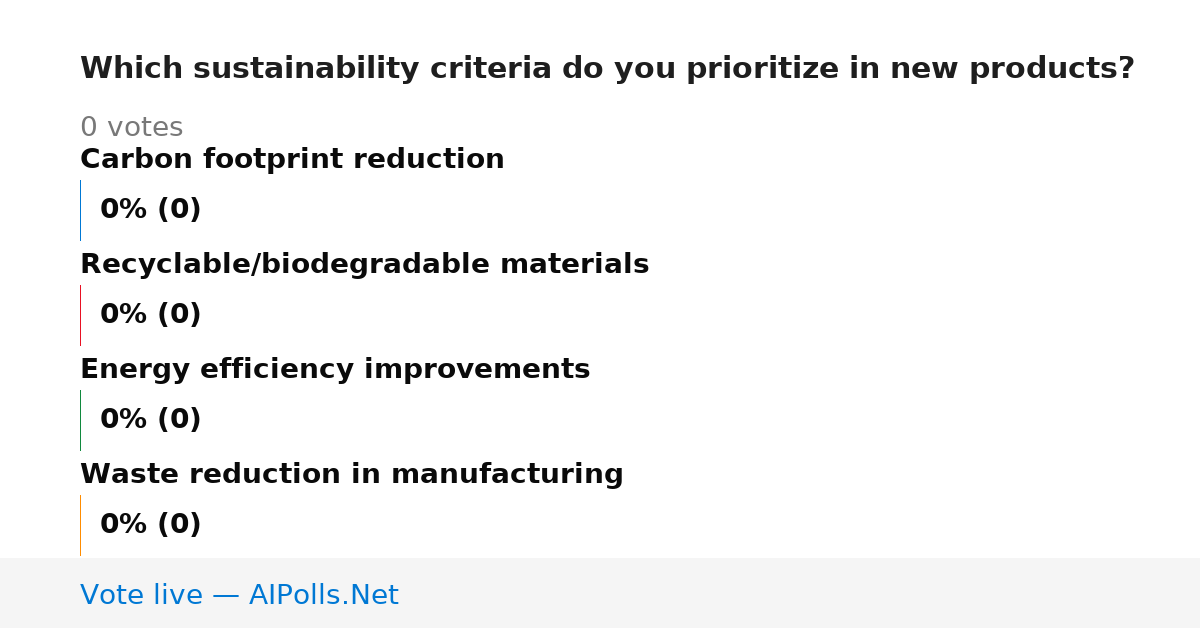 Which sustainability criteria do you prioritize in new products?

0 votes

Carbon footprint reduction

0% (0)

Recyclable/biodegradable materials

0% (0)

Energy efficiency improvements

0% (0)

Waste reduction in manufacturing

0% (0)

Vote live — AIPolls.Net